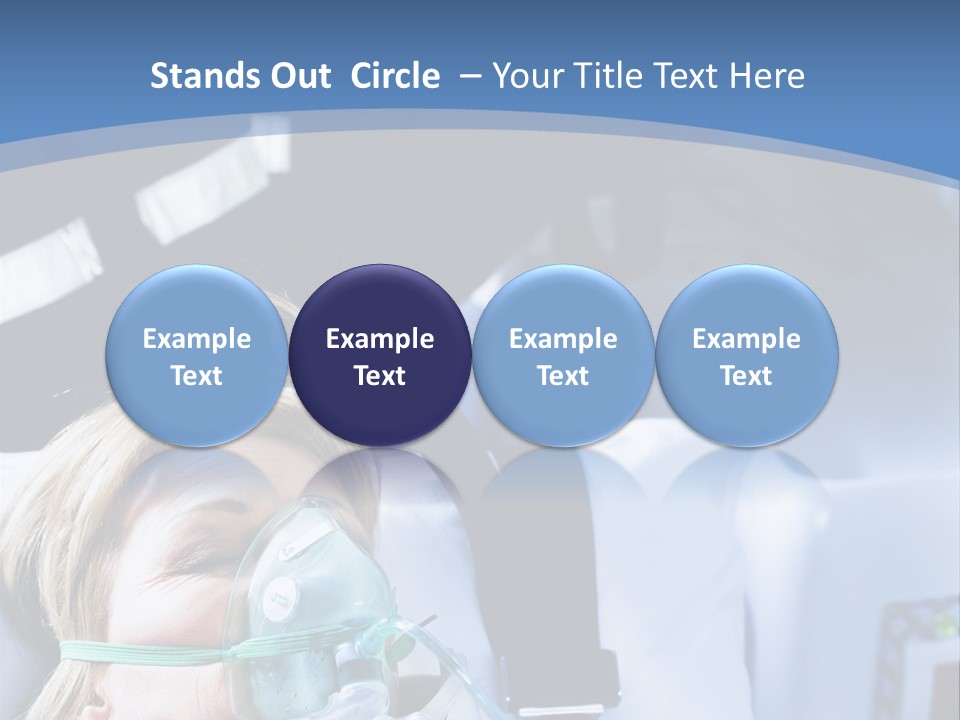 Stands Out Circle – Your Title Text Here

Example Text

Example Text

Example Text

Example Text